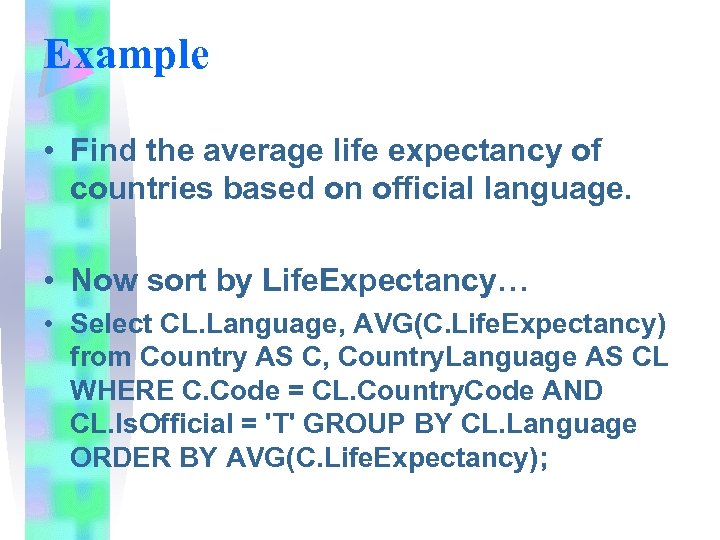 Example

• Find the average life expectancy of countries based on official language.

• Now sort by LifeExpectancy…

• Select CL.Language, AVG(C.LifeExpectancy) from Country AS C, CountryLanguage AS CL WHERE C.Code = CL.CountryCode AND CL.IsOfficial = 'T' GROUP BY CL.Language ORDER BY AVG(C.LifeExpectancy);